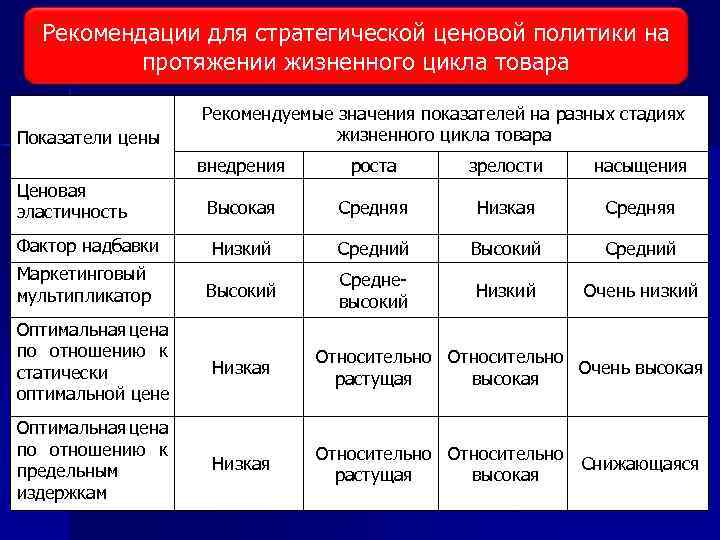 Рекомендации для стратегической ценовой политики на протяжении жизненного цикла товара

| Показатели цены | Рекомендуемые значения показателей на разных стадиях жизненного цикла товара | | | |
|---|---|---|---|---|
| | внедрения | роста | зрелости | насыщения |
| Ценовая эластичность | Высокая | Средняя | Низкая | Средняя |
| Фактор надбавки | Низкий | Средний | Высокий | Средний |
| Маркетинговый мультипликатор | Высокий | Средне-высокий | Низкий | Очень низкий |
| Оптимальная цена по отношению к статически оптимальной цене | Низкая | Относительно растущая | Относительно высокая | Очень высокая |
| Оптимальная цена по отношению к предельным издержкам | Низкая | Относительно растущая | Относительно высокая | Снижающаяся |